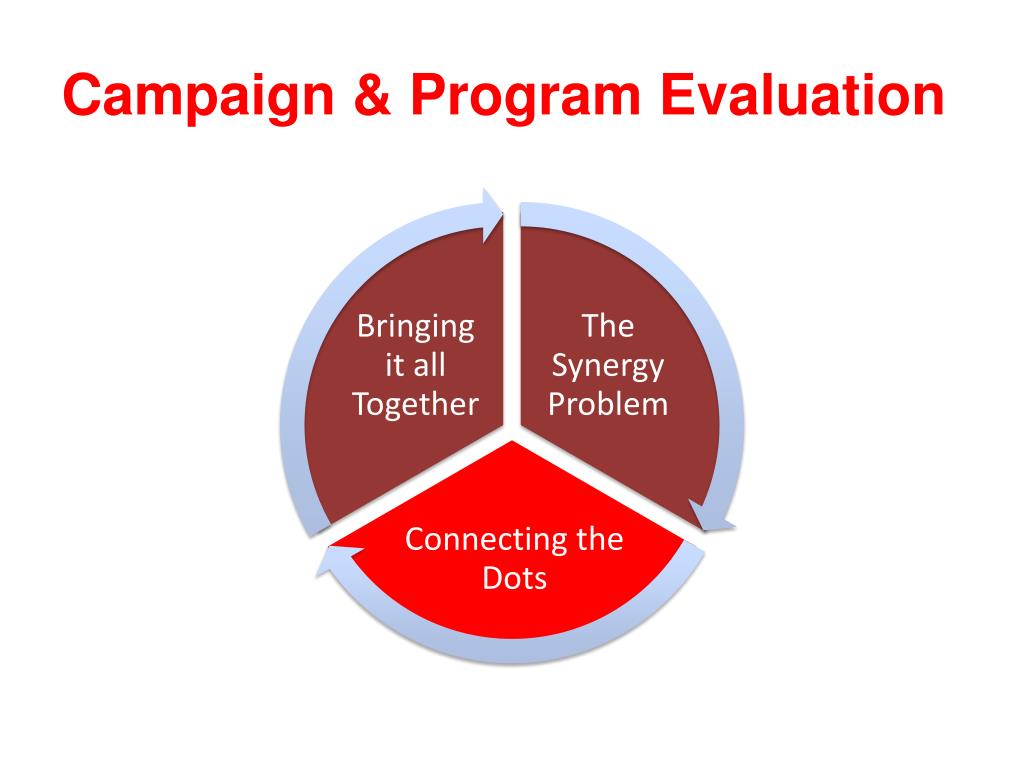 Campaign & Program Evaluation

Bringing it all Together

The Synergy Problem

Connecting the Dots